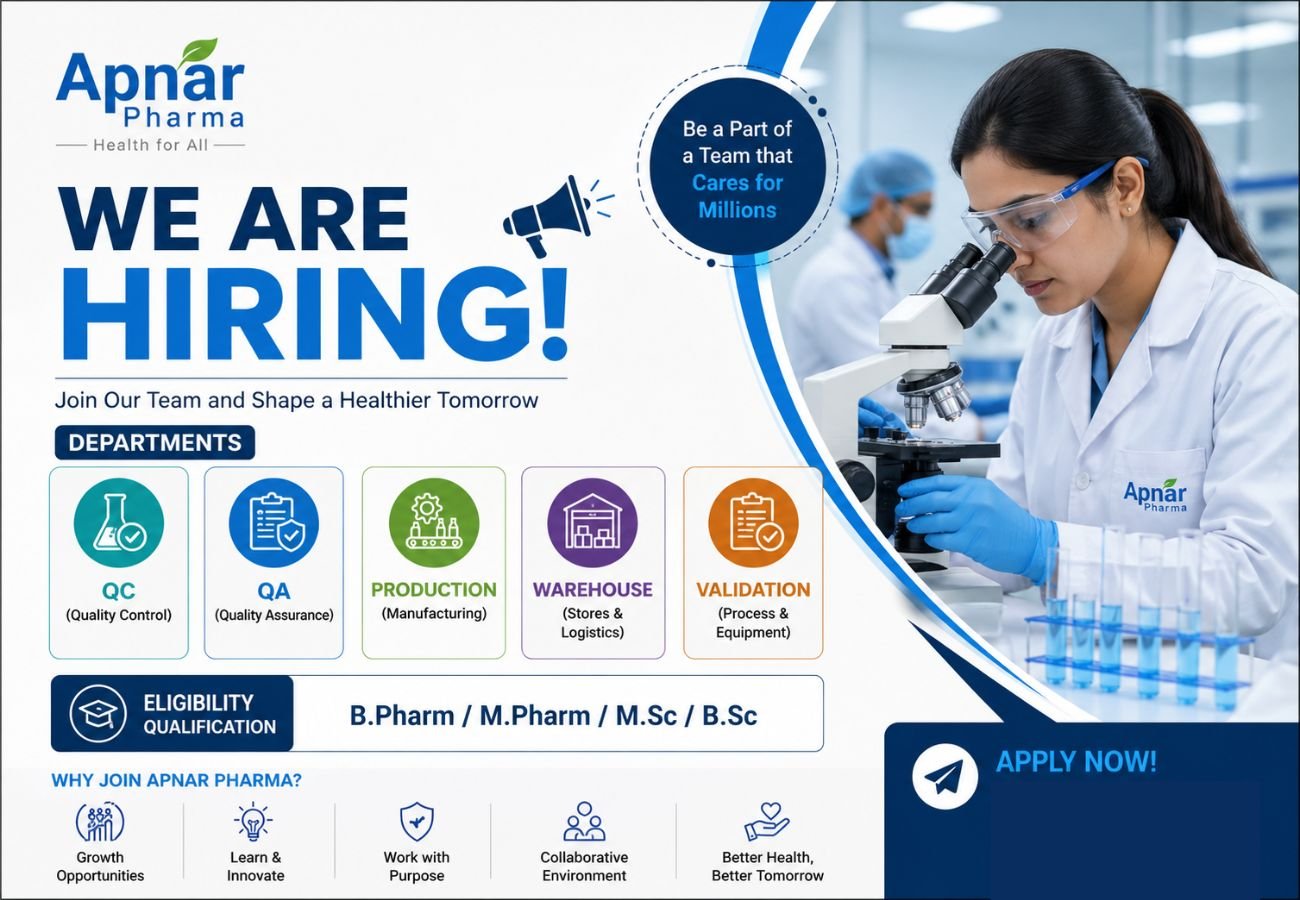 Apnar Pharma
Health for All

WE ARE HIRING!

Be a Part of a Team that Cares for Millions

Join Our Team and Shape a Healthier Tomorrow

DEPARTMENTS

QC (Quality Control)

QA (Quality Assurance)

PRODUCTION (Manufacturing)

WAREHOUSE (Stores & Logistics)

VALIDATION (Process & Equipment)

ELIGIBILITY QUALIFICATION

B.Pharm / M.Pharm / M.Sc / B.Sc

WHY JOIN APNAR PHARMA?

Growth Opportunities

Learn & Innovate

Work with Purpose

Collaborative Environment

Better Health, Better Tomorrow

Apnar Pharma

APPLY NOW!